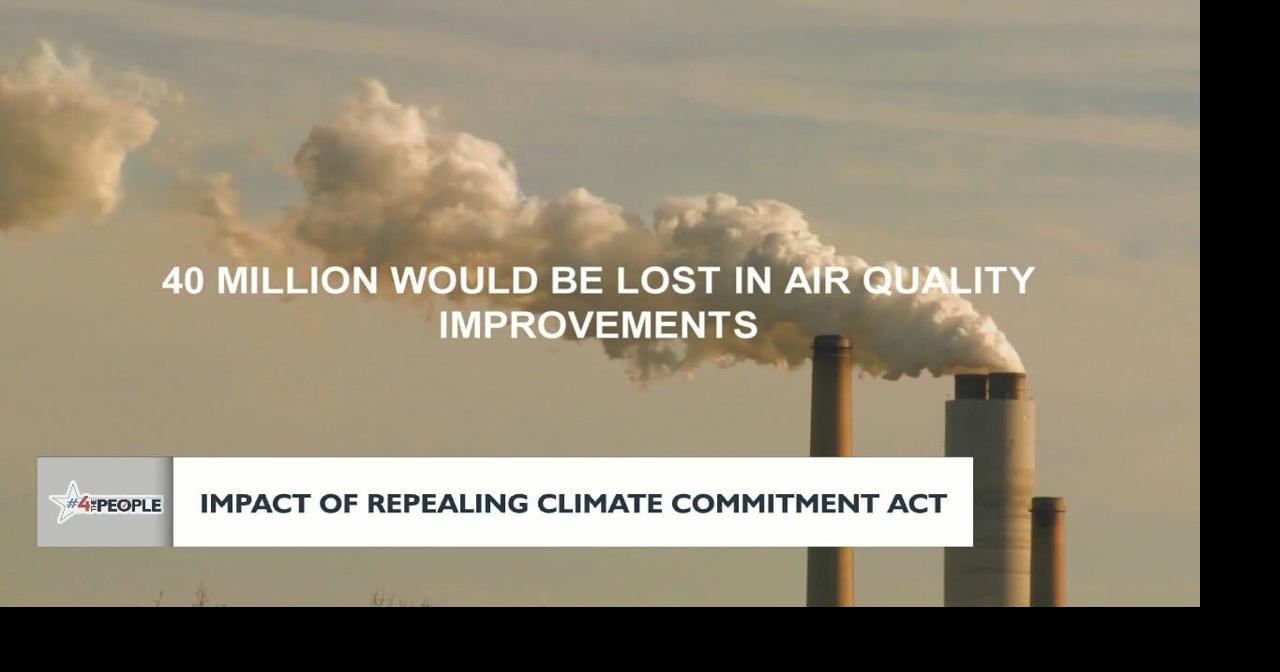 40 MILLION WOULD BE LOST IN AIR QUALITY IMPROVEMENTS

#4THEPEOPLE

IMPACT OF REPEALING CLIMATE COMMITMENT ACT